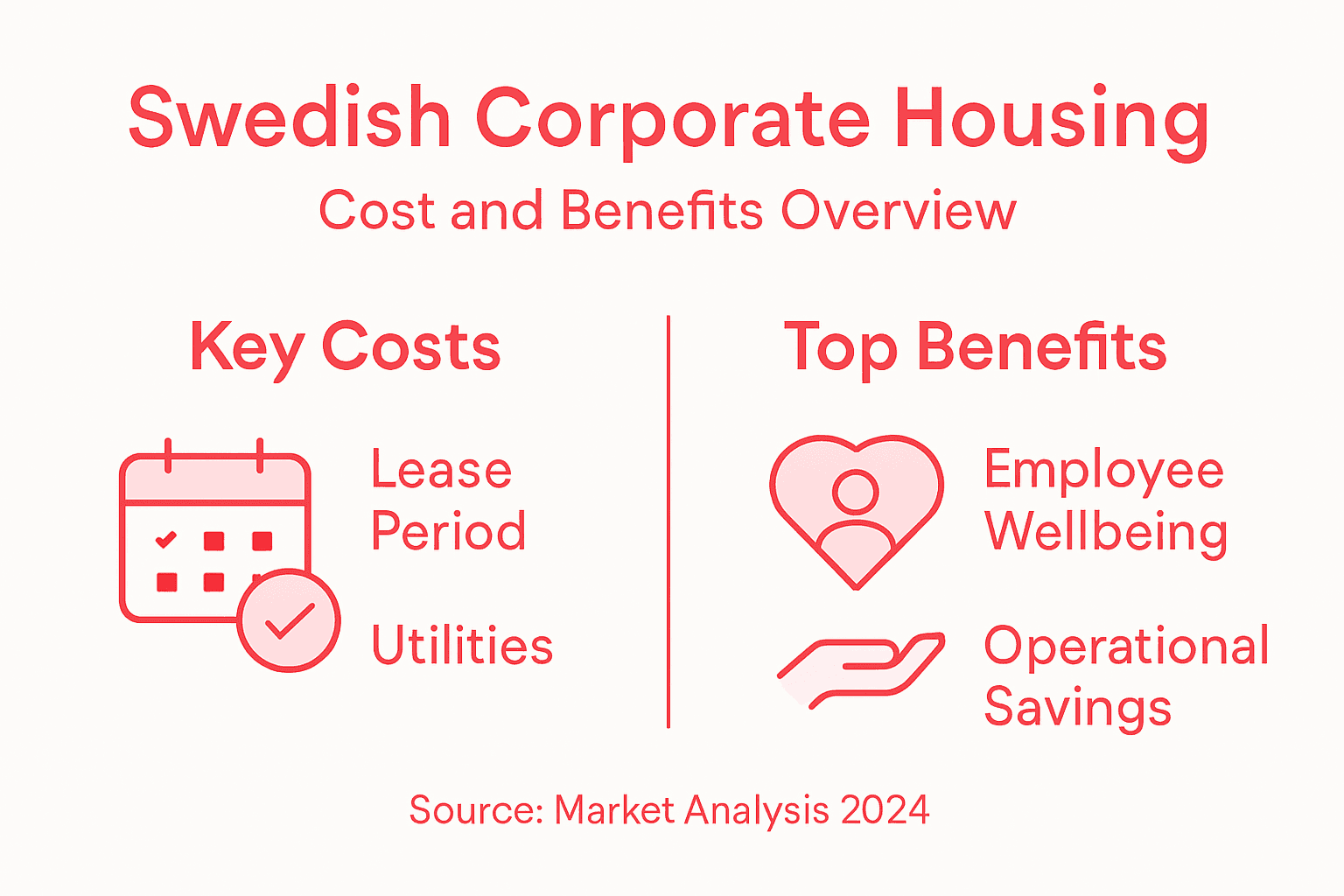 Swedish Corporate Housing
Cost and Benefits Overview

Key Costs

Lease Period

Utilities

Top Benefits

Employee Wellbeing

Operational Savings

Source: Market Analysis 2024